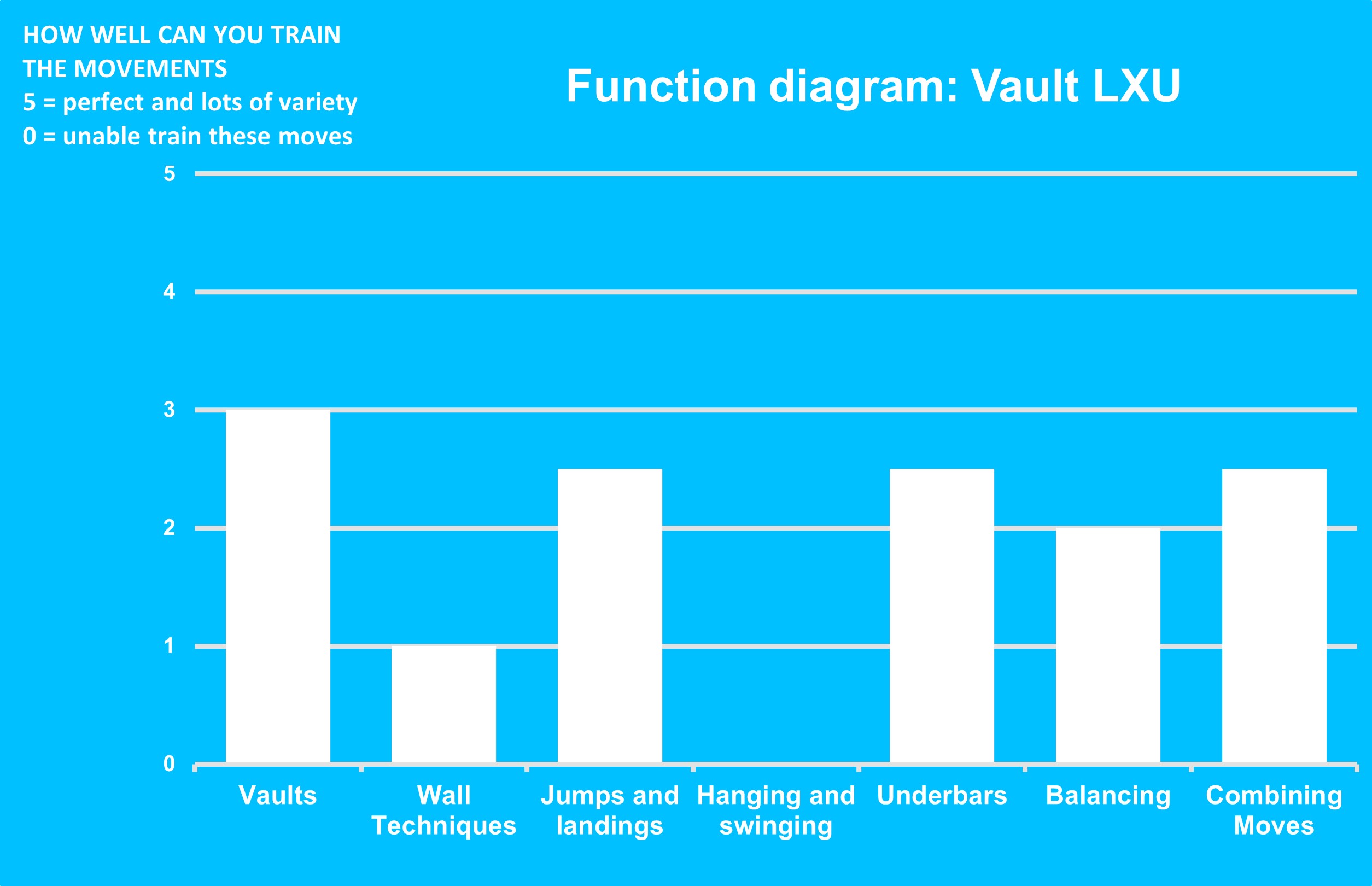 HOW WELL CAN YOU TRAIN THE MOVEMENTS
5 = perfect and lots of variety
0 = unable train these moves

Function diagram: Vault LXU

5
4
3
2
1
0

Vaults
Wall Techniques
Jumps and landings
Hanging and swinging
Underbars
Balancing
Combining Moves